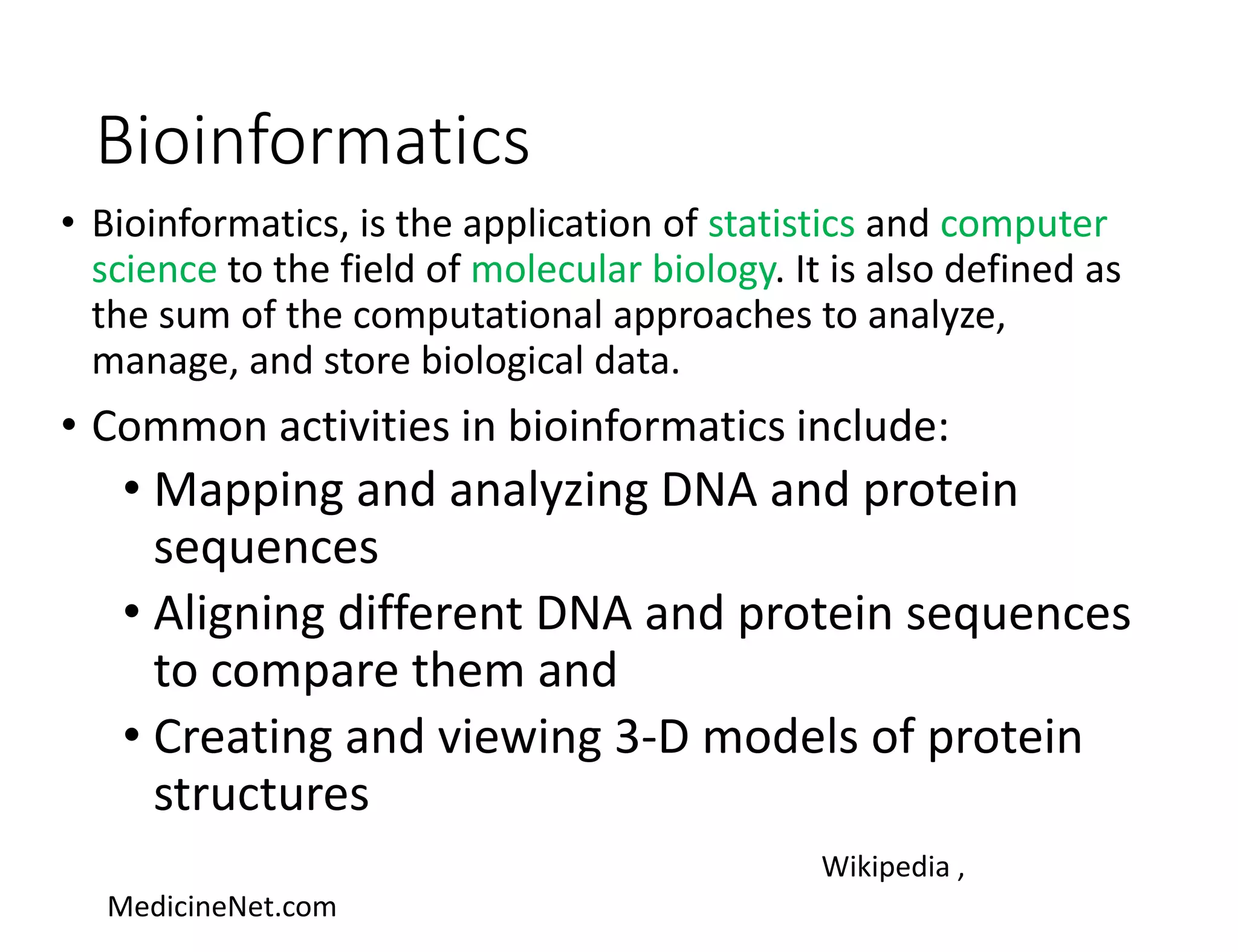 Bioinformatics

• Bioinformatics, is the application of statistics and computer science to the field of molecular biology. It is also defined as the sum of the computational approaches to analyze, manage, and store biological data.

• Common activities in bioinformatics include:
  • Mapping and analyzing DNA and protein sequences
  • Aligning different DNA and protein sequences to compare them and
  • Creating and viewing 3-D models of protein structures

Wikipedia ,

MedicineNet.com